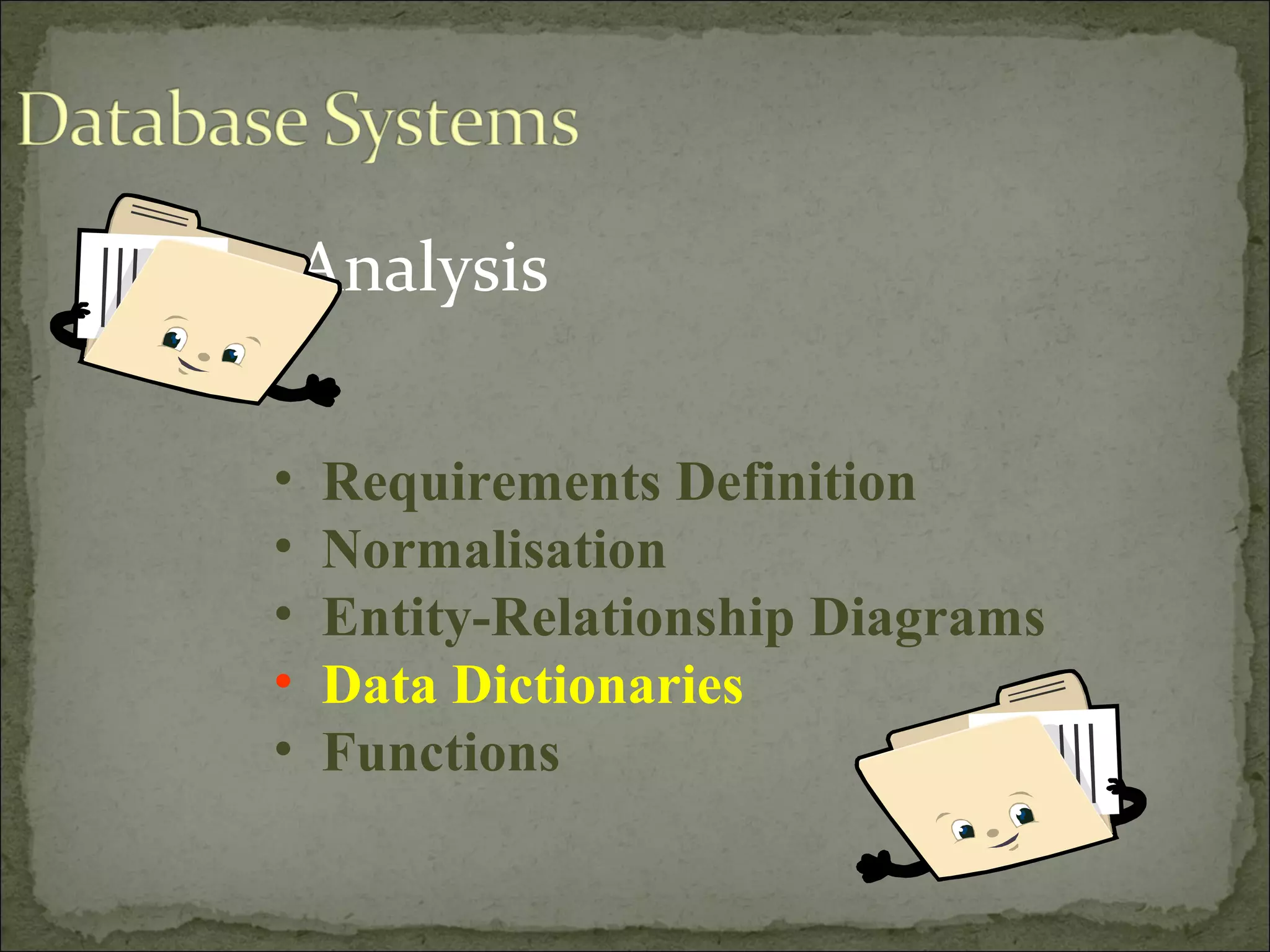 Database Systems

Analysis

• Requirements Definition
• Normalisation
• Entity-Relationship Diagrams
• Data Dictionaries
• Functions